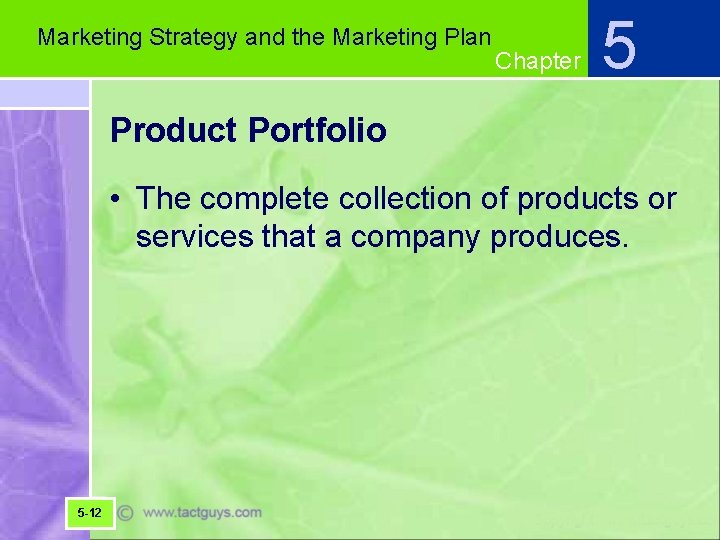 Marketing Strategy and the Marketing Plan

Chapter 5

Product Portfolio

• The complete collection of products or services that a company produces.

5-12

© www.tactguys.com